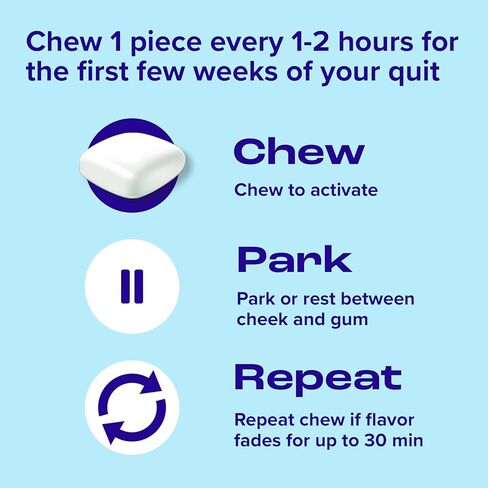 Chew 1 piece every 1-2 hours for the first few weeks of your quit

Chew

Chew to activate

Park

Park or rest between cheek and gum

Repeat

Repeat chew if flavor fades for up to 30 min